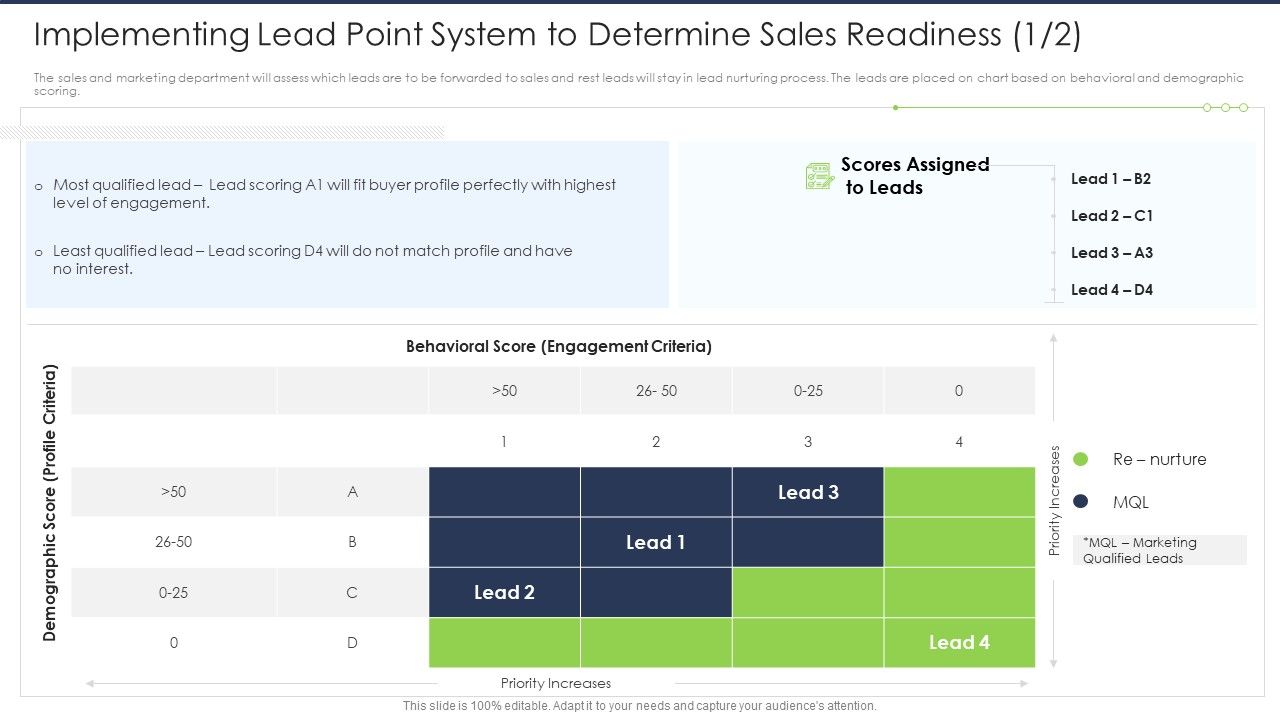 Implementing Lead Point System to Determine Sales Readiness (1/2)

The sales and marketing department will assess which leads are to be forwarded to sales and rest leads will stay in lead nurturing process. The leads are placed on chart based on behavioral and demographic scoring.

o Most qualified lead – Lead scoring A1 will fit buyer profile perfectly with highest level of engagement.

o Least qualified lead – Lead scoring D4 will do not match profile and have no interest.

Scores Assigned to Leads

Lead 1 – B2
Lead 2 – C1
Lead 3 – A3
Lead 4 – D4

Behavioral Score (Engagement Criteria)

Demographic Score (Profile Criteria)

| | | >50 | 26- 50 | 0-25 | 0 |
|---|---|---|---|---|---|
| | | 1 | 2 | 3 | 4 |
| >50 | A | | | Lead 3 | |
| 26-50 | B | | Lead 1 | | |
| 0-25 | C | Lead 2 | | | |
| 0 | D | | | | Lead 4 |

Priority Increases

Priority Increases

Re – nurture
MQL
*MQL – Marketing Qualified Leads

This slide is 100% editable. Adapt it to your needs and capture your audience's attention.